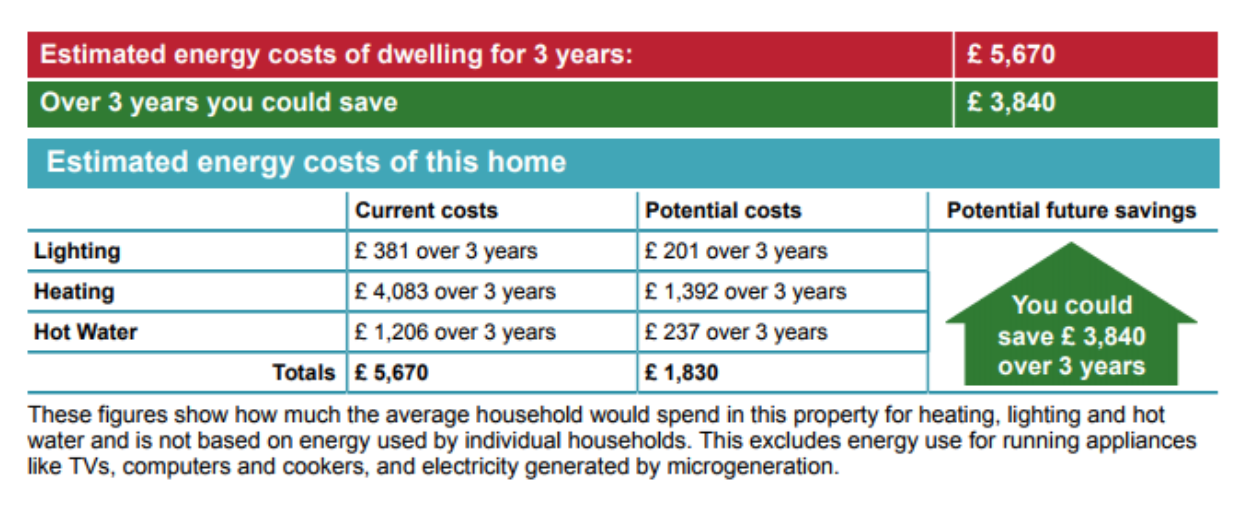 | Estimated energy costs of dwelling for 3 years: | £ 5,670 |
|---|---|
| Over 3 years you could save | £ 3,840 |

Estimated energy costs of this home

| | Current costs | Potential costs | Potential future savings |
|---|---|---|---|
| Lighting | £ 381 over 3 years | £ 201 over 3 years | You could save £ 3,840 over 3 years |
| Heating | £ 4,083 over 3 years | £ 1,392 over 3 years | |
| Hot Water | £ 1,206 over 3 years | £ 237 over 3 years | |
| Totals | £ 5,670 | £ 1,830 | |

These figures show how much the average household would spend in this property for heating, lighting and hot water and is not based on energy used by individual households. This excludes energy use for running appliances like TVs, computers and cookers, and electricity generated by microgeneration.